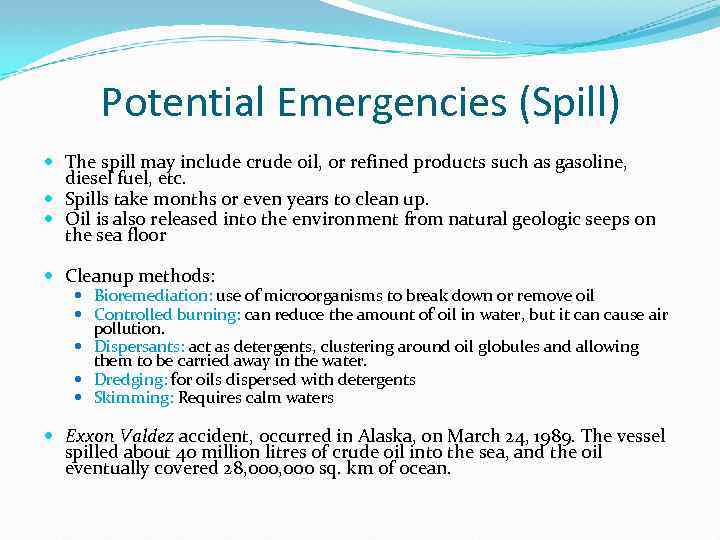 Potential Emergencies (Spill)

- The spill may include crude oil, or refined products such as gasoline, diesel fuel, etc.
- Spills take months or even years to clean up.
- Oil is also released into the environment from natural geologic seeps on the sea floor

- Cleanup methods:
  - Bioremediation: use of microorganisms to break down or remove oil
  - Controlled burning: can reduce the amount of oil in water, but it can cause air pollution.
  - Dispersants: act as detergents, clustering around oil globules and allowing them to be carried away in the water.
  - Dredging: for oils dispersed with detergents
  - Skimming: Requires calm waters

- Exxon Valdez accident, occurred in Alaska, on March 24, 1989. The vessel spilled about 40 million litres of crude oil into the sea, and the oil eventually covered 28,000,000 sq. km of ocean.